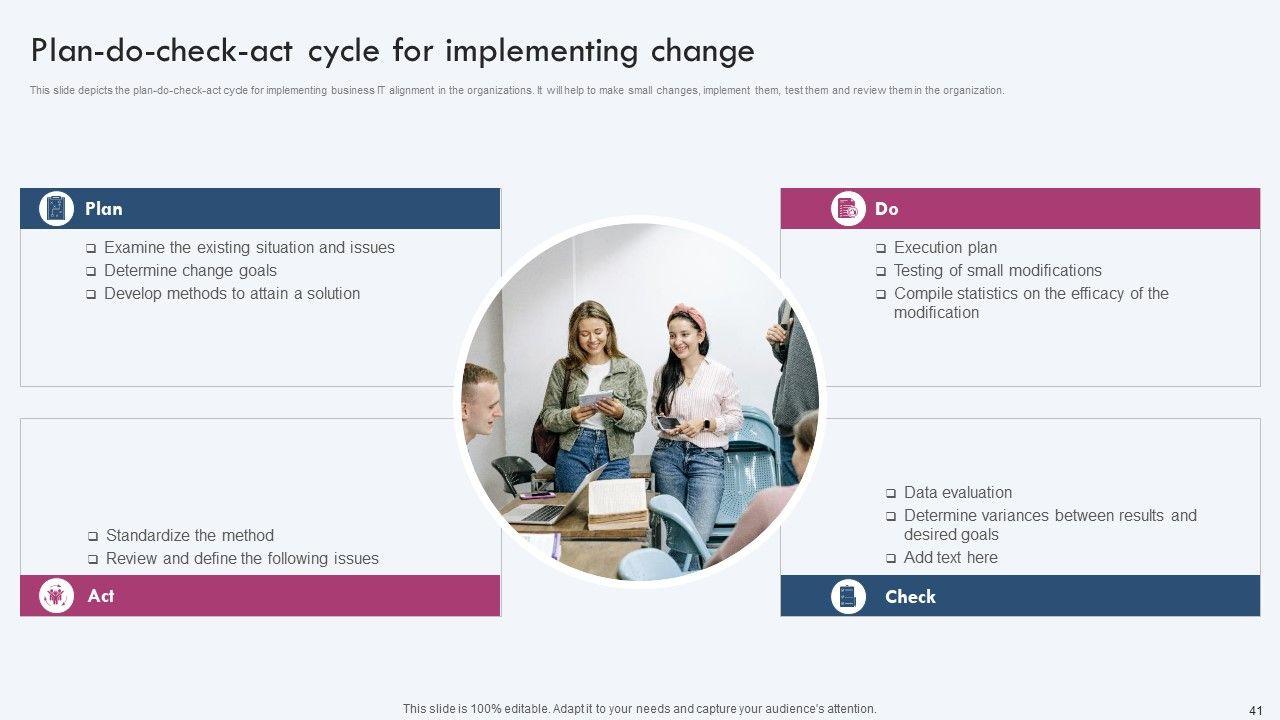 Plan-do-check-act cycle for implementing change

This slide depicts the plan-do-check-act cycle for implementing business IT alignment in the organizations. It will help to make small changes, implement them, test them and review them in the organization.

Plan

❑ Examine the existing situation and issues
❑ Determine change goals
❑ Develop methods to attain a solution

Do

❑ Execution plan
❑ Testing of small modifications
❑ Compile statistics on the efficacy of the modification

❑ Standardize the method
❑ Review and define the following issues

Act

❑ Data evaluation
❑ Determine variances between results and desired goals
❑ Add text here

Check

This slide is 100% editable. Adapt it to your needs and capture your audience's attention.

41